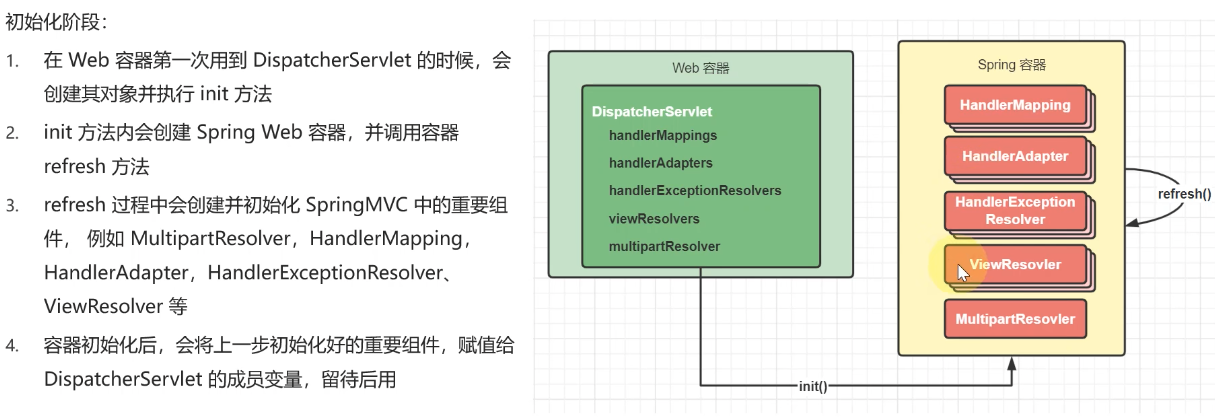 初始化阶段：

1. 在 Web 容器第一次用到 DispatcherServlet 的时候，会创建其对象并执行 init 方法
2. init 方法内会创建 Spring Web 容器，并调用容器 refresh 方法
3. refresh 过程中会创建并初始化 SpringMVC 中的重要组件， 例如 MultipartResolver，HandlerMapping，HandlerAdapter，HandlerExceptionResolver、ViewResolver 等
4. 容器初始化后，会将上一步初始化好的重要组件，赋值给 DispatcherServlet 的成员变量，留待后用

Web 容器

DispatcherServlet
handlerMappings
handlerAdapters
handlerExceptionResolvers
viewResolvers
multipartResolver

Spring 容器

HandlerMapping
HandlerAdapter
HandlerException Resolver
ViewResovler
MultipartResovler

refresh()

init()